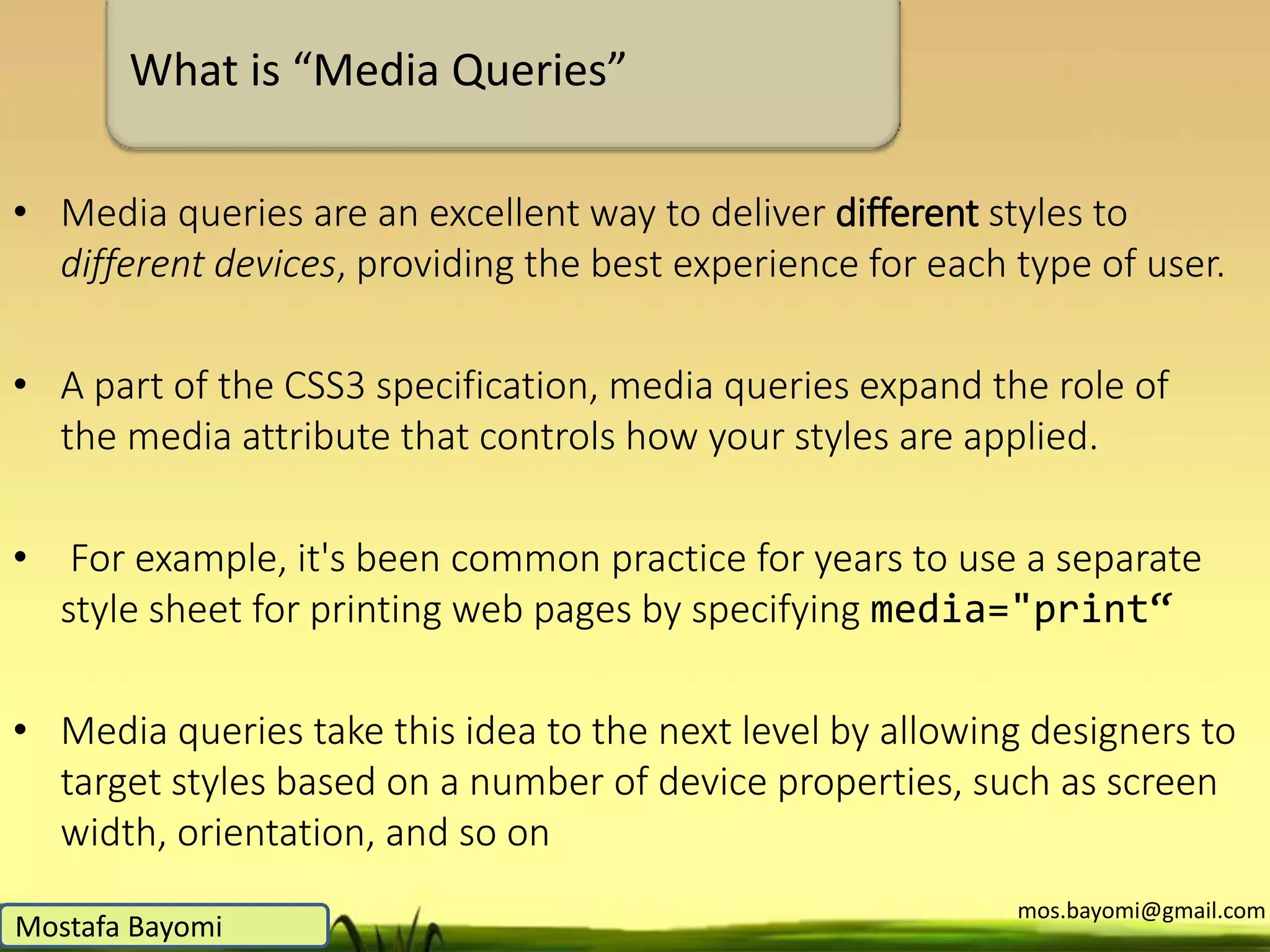 What is “Media Queries”

• Media queries are an excellent way to deliver different styles to different devices, providing the best experience for each type of user.

• A part of the CSS3 specification, media queries expand the role of the media attribute that controls how your styles are applied.

• For example, it's been common practice for years to use a separate style sheet for printing web pages by specifying media="print“

• Media queries take this idea to the next level by allowing designers to target styles based on a number of device properties, such as screen width, orientation, and so on

Mostafa Bayomi

mos.bayomi@gmail.com